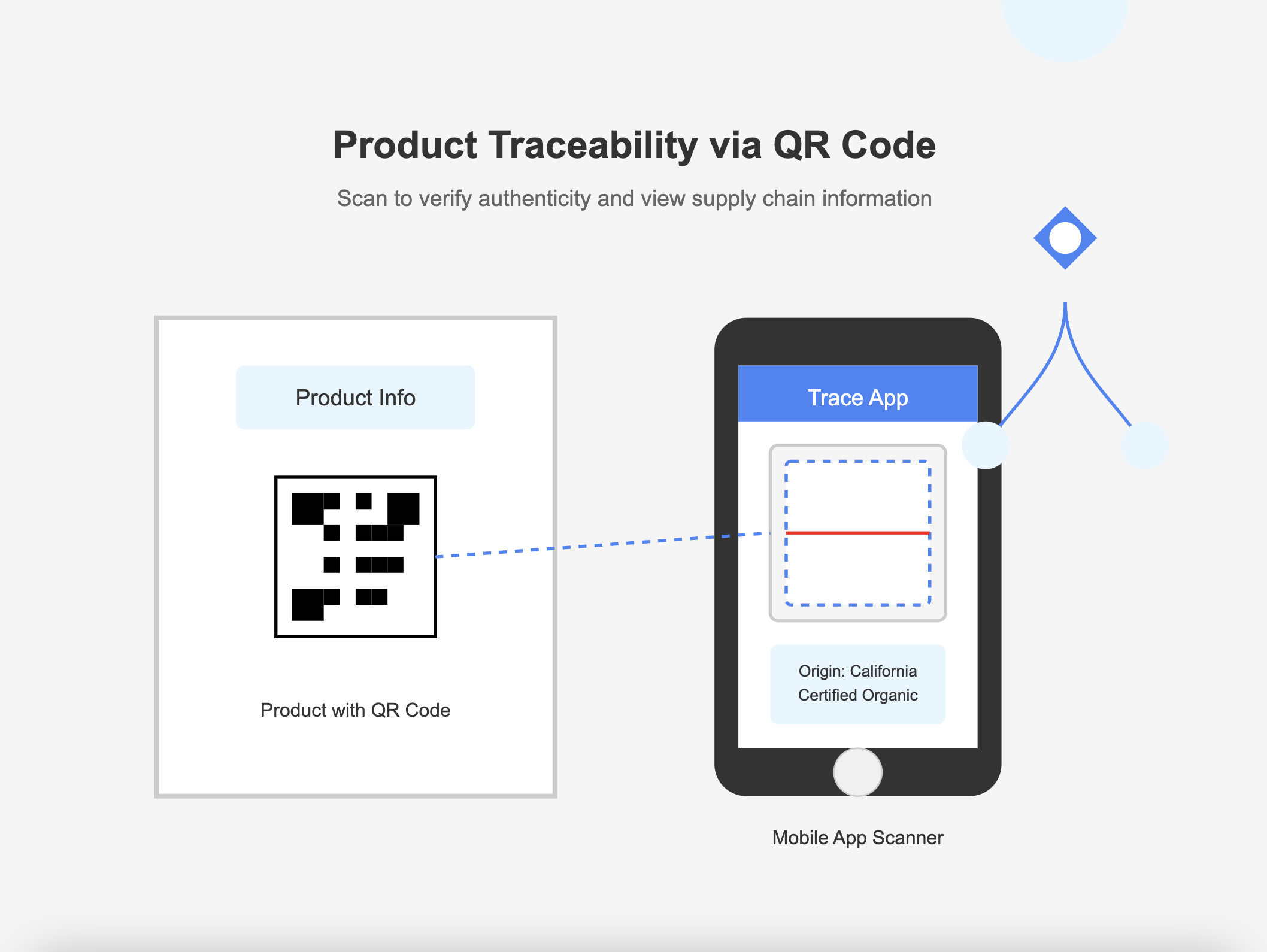 Product Traceability via QR Code

Scan to verify authenticity and view supply chain information

Product Info

Product with QR Code

Trace App

Origin: California
Certified Organic

Mobile App Scanner